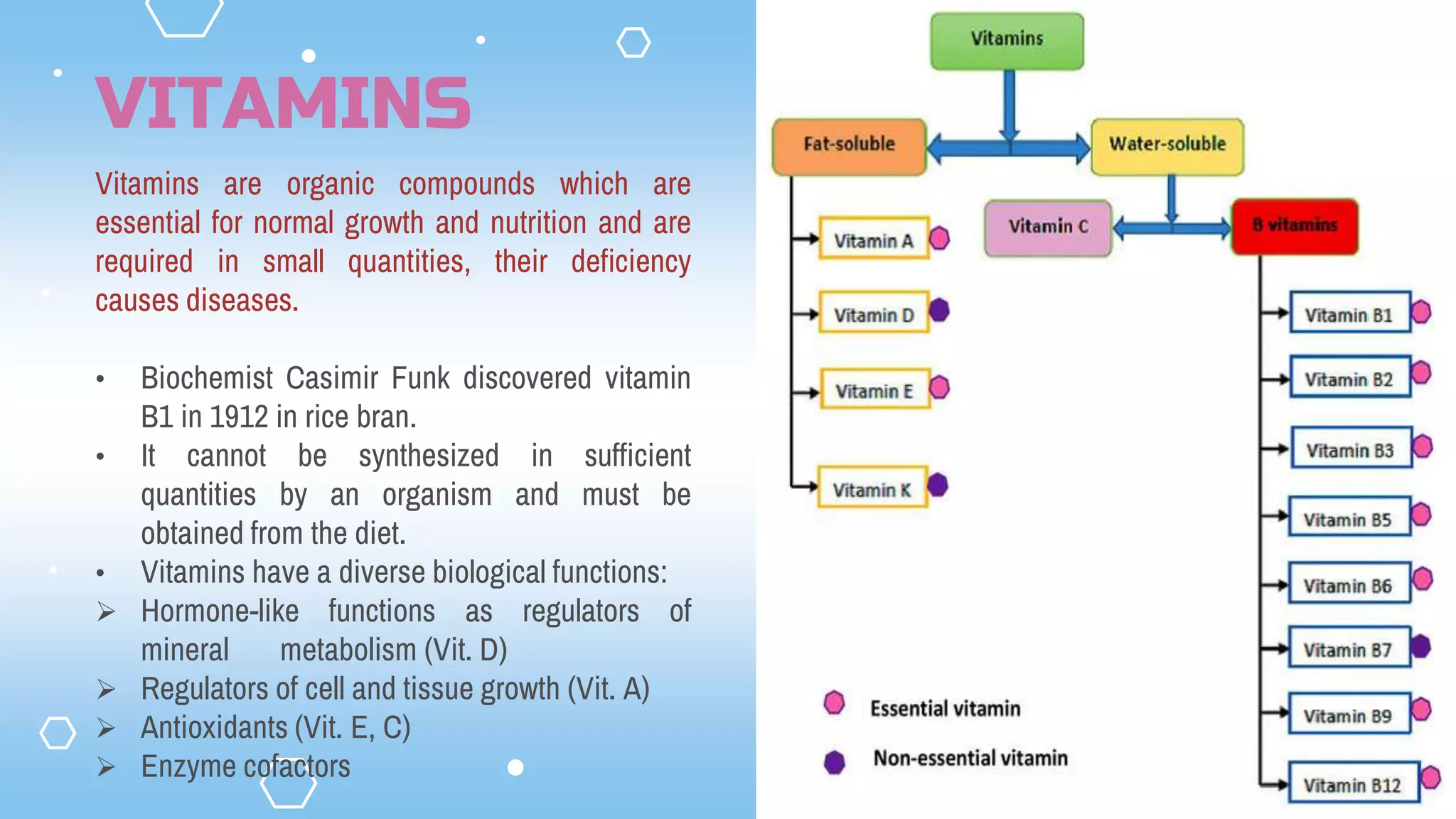 VITAMINS

Vitamins are organic compounds which are essential for normal growth and nutrition and are required in small quantities, their deficiency causes diseases.

• Biochemist Casimir Funk discovered vitamin B1 in 1912 in rice bran.
• It cannot be synthesized in sufficient quantities by an organism and must be obtained from the diet.
• Vitamins have a diverse biological functions:
➢ Hormone-like functions as regulators of mineral metabolism (Vit. D)
➢ Regulators of cell and tissue growth (Vit. A)
➢ Antioxidants (Vit. E, C)
➢ Enzyme cofactors

Vitamins
Fat-soluble
Water-soluble
Vitamin A
Vitamin D
Vitamin E
Vitamin K
Vitamin C
B vitamins
Vitamin B1
Vitamin B2
Vitamin B3
Vitamin B5
Vitamin B6
Vitamin B7
Vitamin B9
Vitamin B12
Essential vitamin
Non-essential vitamin